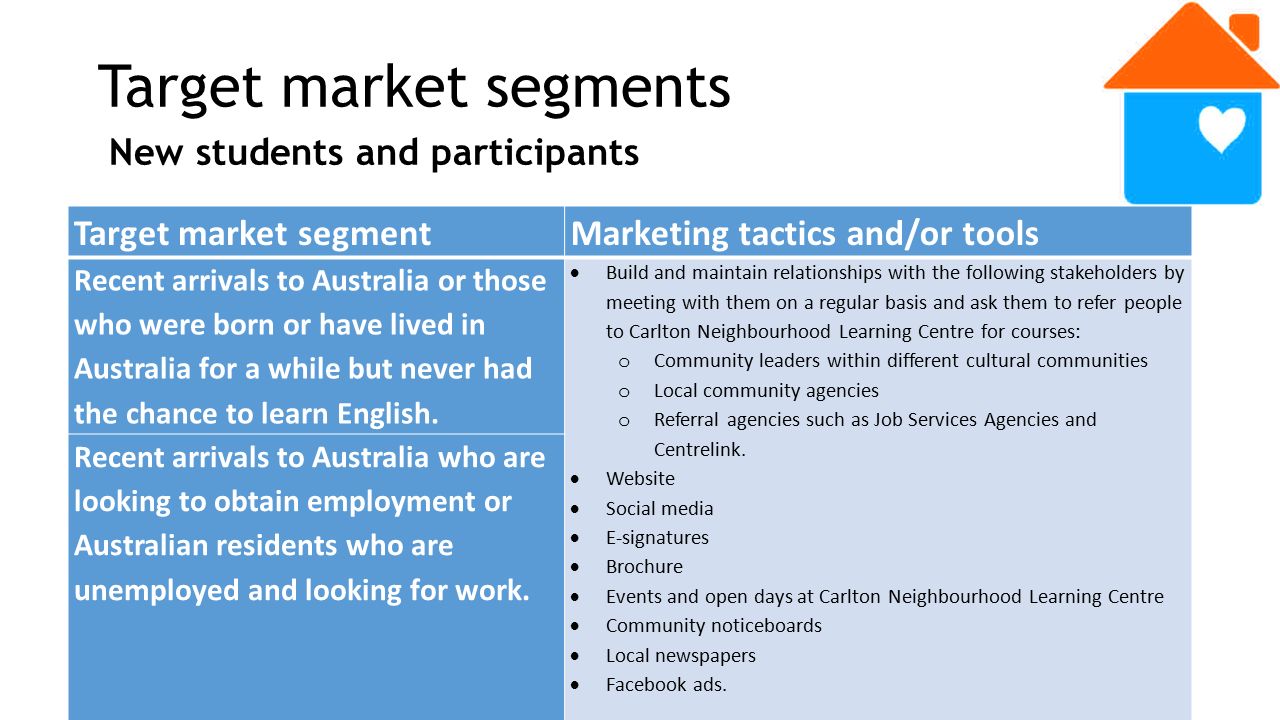 Target market segments

New students and participants

| Target market segment | Marketing tactics and/or tools |
|---|---|
| Recent arrivals to Australia or those who were born or have lived in Australia for a while but never had the chance to learn English. | • Build and maintain relationships with the following stakeholders by meeting with them on a regular basis and ask them to refer people to Carlton Neighbourhood Learning Centre for courses: o Community leaders within different cultural communities o Local community agencies o Referral agencies such as Job Services Agencies and Centrelink. • Website • Social media • E-signatures • Brochure • Events and open days at Carlton Neighbourhood Learning Centre • Community noticeboards • Local newspapers • Facebook ads. |
| Recent arrivals to Australia who are looking to obtain employment or Australian residents who are unemployed and looking for work. | |